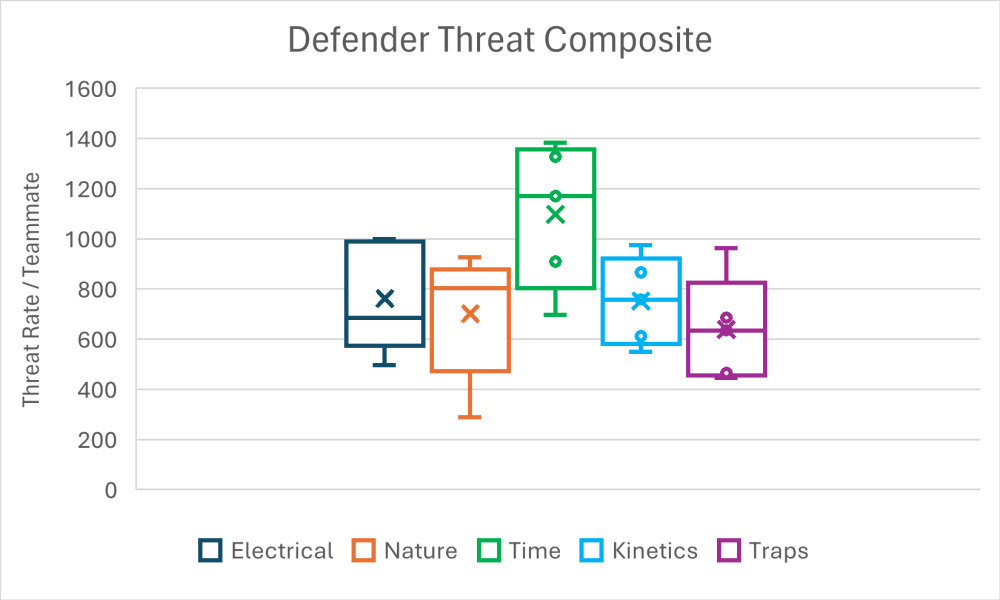 Defender Threat Composite

Threat Rate / Teammate

1600
1400
1200
1000
800
600
400
200
0

Electrical Nature Time Kinetics Traps